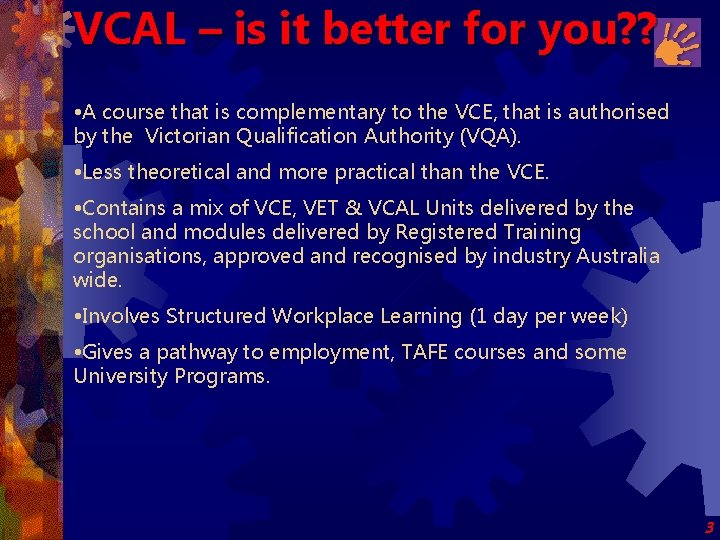 VCAL – is it better for you??

•A course that is complementary to the VCE, that is authorised by the Victorian Qualification Authority (VQA).

•Less theoretical and more practical than the VCE.

•Contains a mix of VCE, VET & VCAL Units delivered by the school and modules delivered by Registered Training organisations, approved and recognised by industry Australia wide.

•Involves Structured Workplace Learning (1 day per week)

•Gives a pathway to employment, TAFE courses and some University Programs.

3